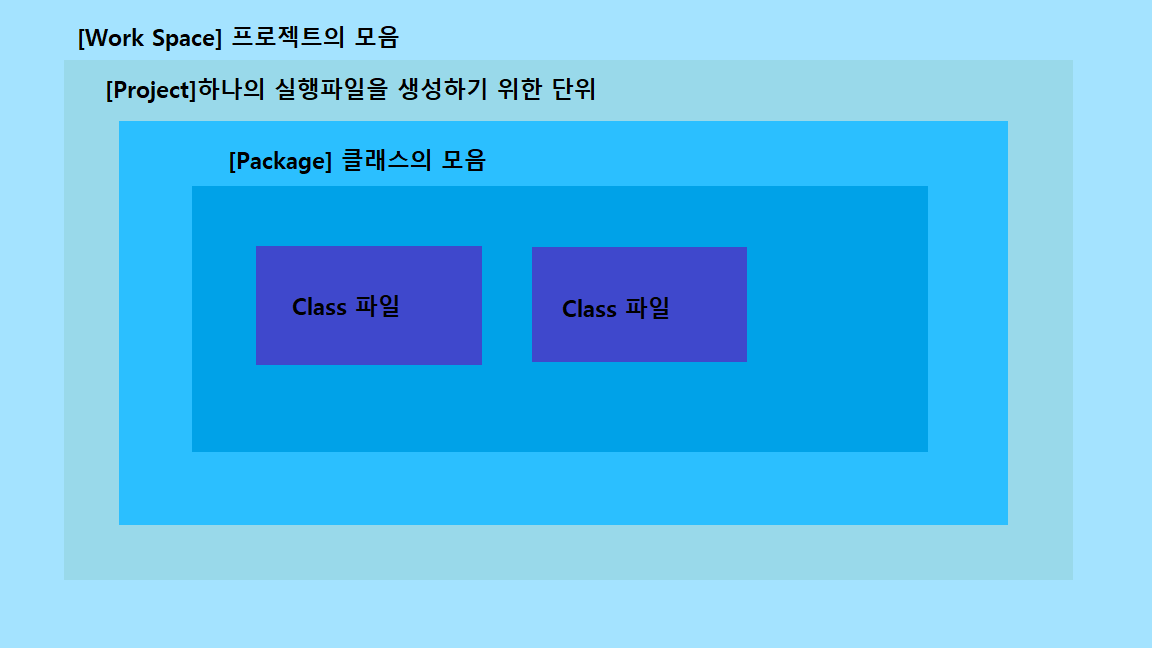 [Work Space] 프로젝트의 모음

[Project]하나의 실행파일을 생성하기 위한 단위

[Package] 클래스의 모음

Class 파일

Class 파일